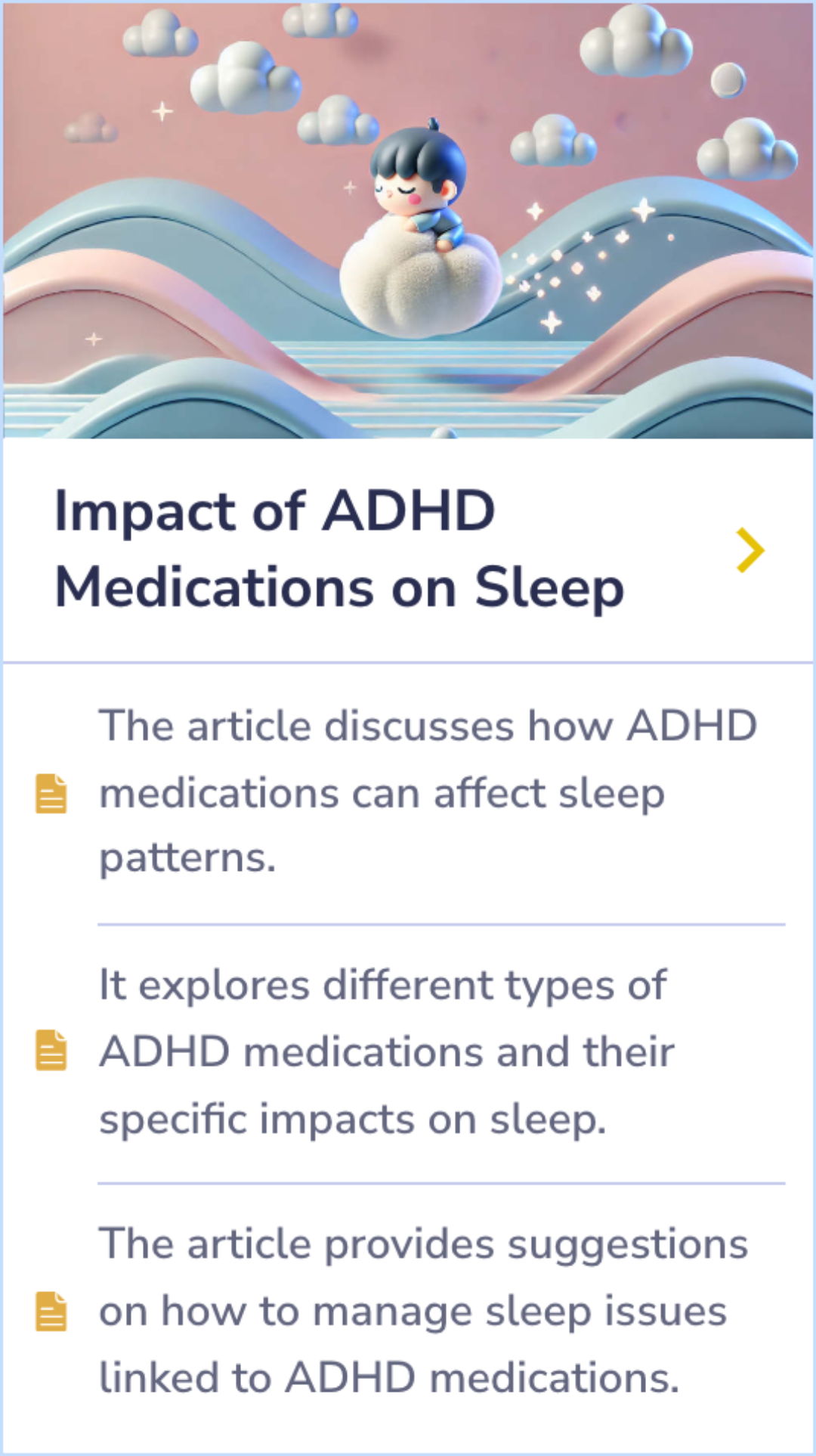 Impact of ADHD Medications on Sleep

The article discusses how ADHD medications can affect sleep patterns.

It explores different types of ADHD medications and their specific impacts on sleep.

The article provides suggestions on how to manage sleep issues linked to ADHD medications.